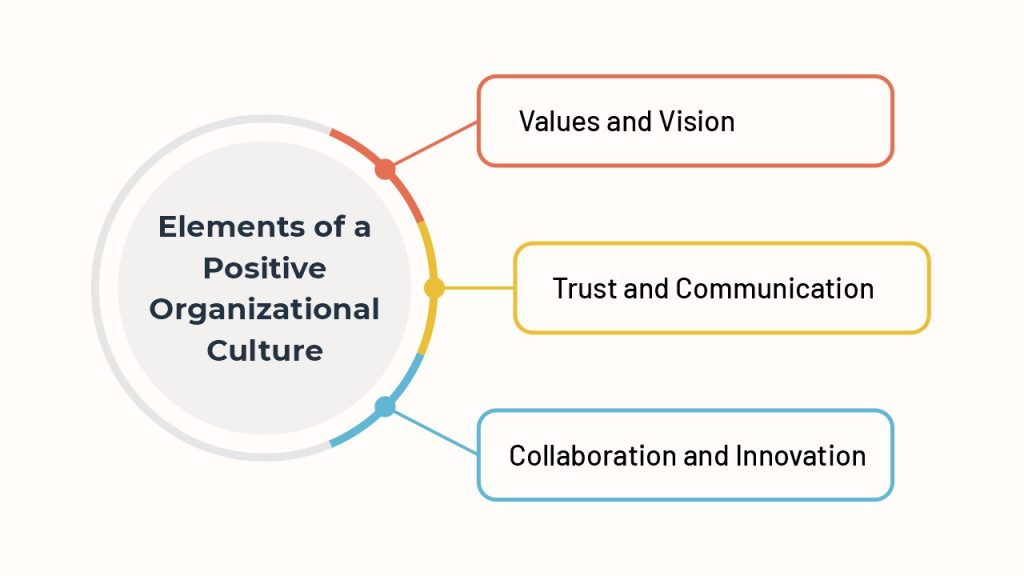 Elements of a Positive Organizational Culture

Values and Vision

Trust and Communication

Collaboration and Innovation